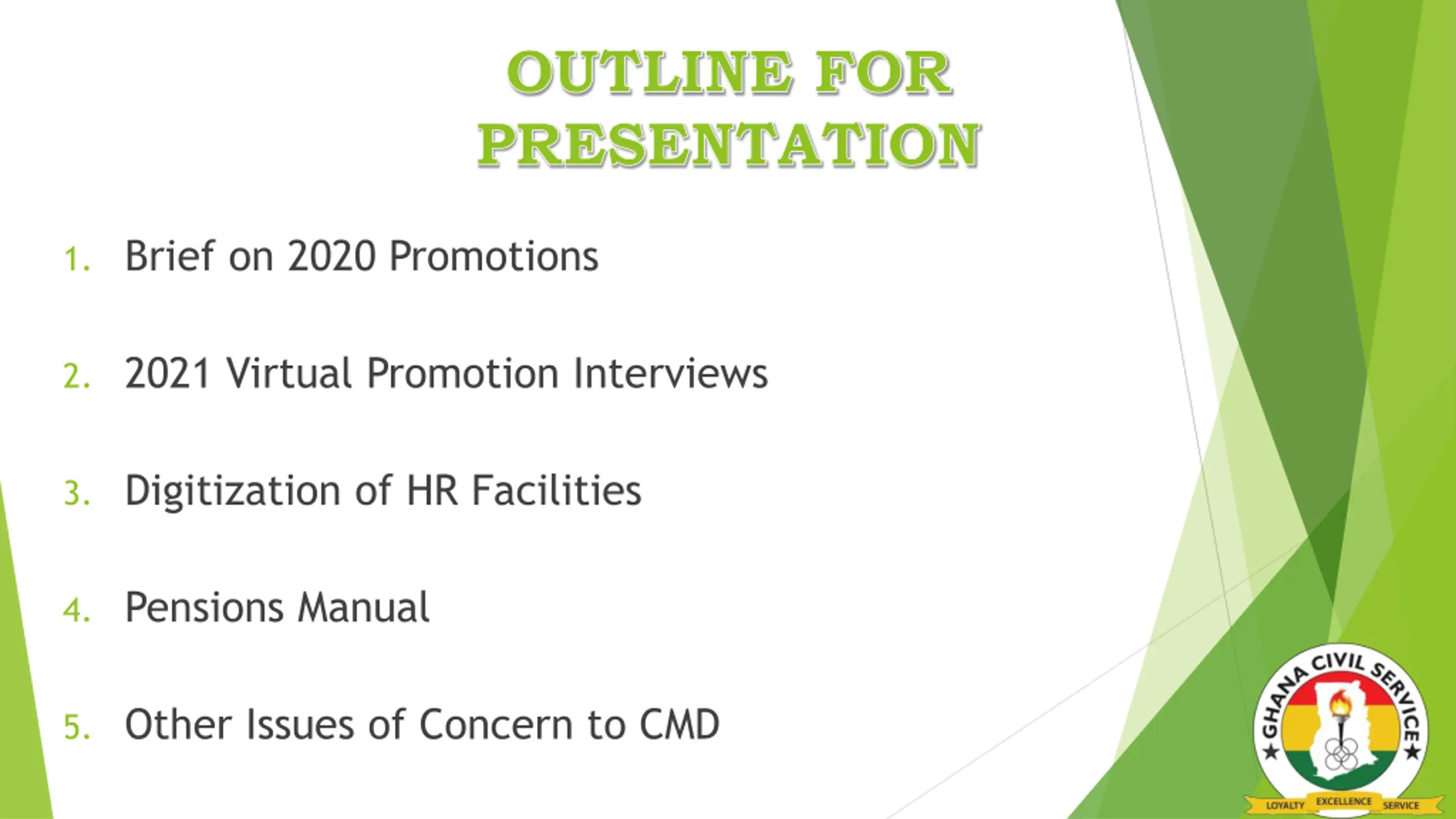 OUTLINE FOR PRESENTATION

1. Brief on 2020 Promotions

2. 2021 Virtual Promotion Interviews

3. Digitization of HR Facilities

4. Pensions Manual

5. Other Issues of Concern to CMD

GHANA CIVIL SERVICE
LOYALTY EXCELLENCE SERVICE